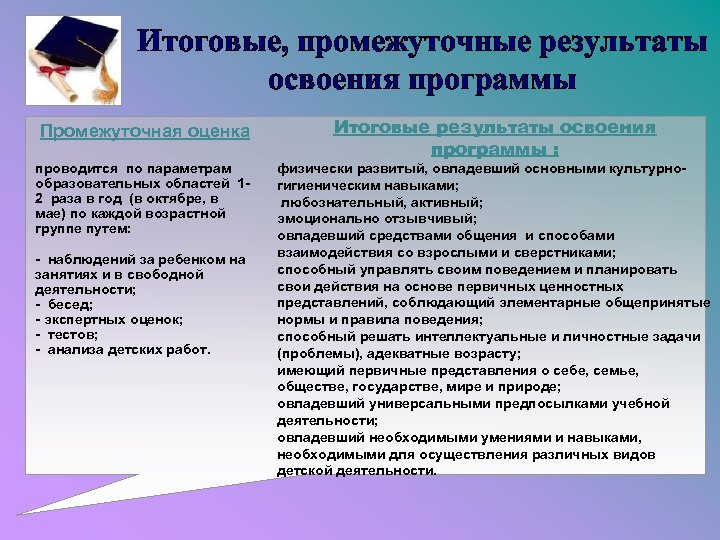 Итоговые, промежуточные результаты освоения программы

Промежуточная оценка

проводится по параметрам образовательных областей 1-2 раза в год (в октябре, в мае) по каждой возрастной группе путем:

- наблюдений за ребенком на занятиях и в свободной деятельности;
- бесед;
- экспертных оценок;
- тестов;
- анализа детских работ.

Итоговые результаты освоения программы :

физически развитый, овладевший основными культурно-гигиеническим навыками;
любознательный, активный;
эмоционально отзывчивый;
овладевший средствами общения и способами взаимодействия со взрослыми и сверстниками;
способный управлять своим поведением и планировать свои действия на основе первичных ценностных представлений, соблюдающий элементарные общепринятые нормы и правила поведения;
способный решать интеллектуальные и личностные задачи (проблемы), адекватные возрасту;
имеющий первичные представления о себе, семье, обществе, государстве, мире и природе;
овладевший универсальными предпосылками учебной деятельности;
овладевший необходимыми умениями и навыками, необходимыми для осуществления различных видов детской деятельности.